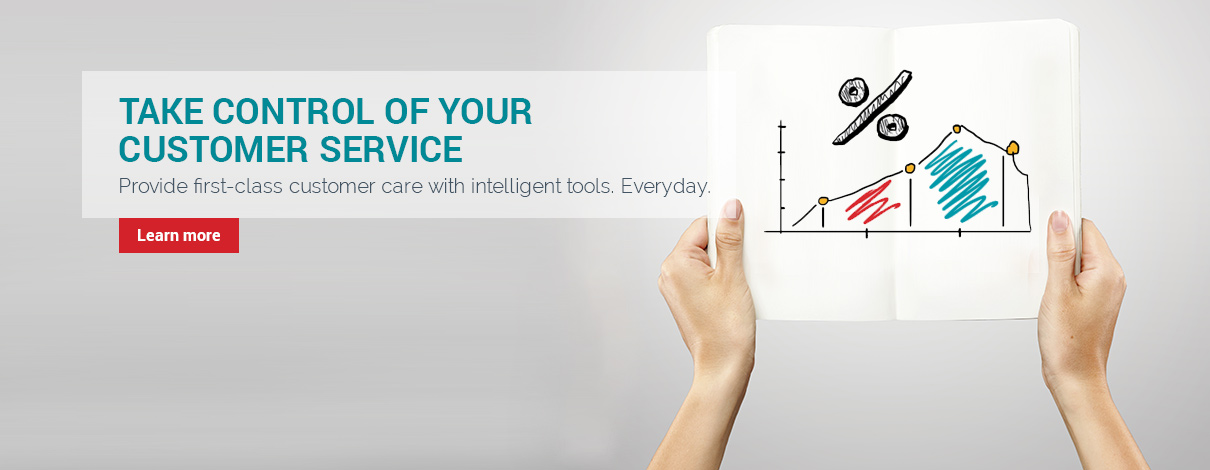 TAKE CONTROL OF YOUR CUSTOMER SERVICE

Provide first-class customer care with intelligent tools. Everyday.

Learn more

%